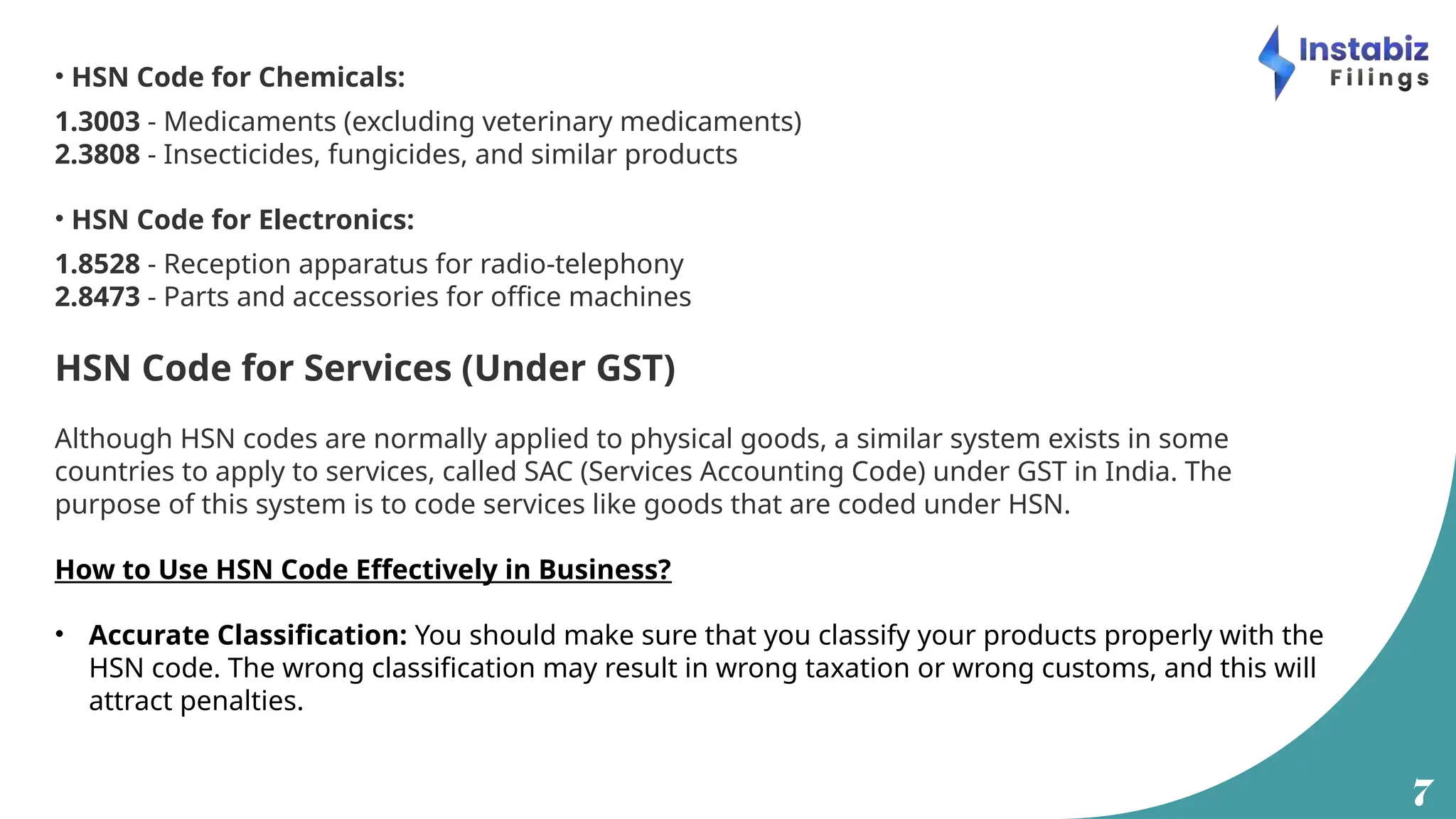 Instabiz Filings

• HSN Code for Chemicals:

1.3003 - Medicaments (excluding veterinary medicaments)
2.3808 - Insecticides, fungicides, and similar products

• HSN Code for Electronics:

1.8528 - Reception apparatus for radio-telephony
2.8473 - Parts and accessories for office machines

HSN Code for Services (Under GST)

Although HSN codes are normally applied to physical goods, a similar system exists in some countries to apply to services, called SAC (Services Accounting Code) under GST in India. The purpose of this system is to code services like goods that are coded under HSN.

How to Use HSN Code Effectively in Business?

• Accurate Classification: You should make sure that you classify your products properly with the HSN code. The wrong classification may result in wrong taxation or wrong customs, and this will attract penalties.

7